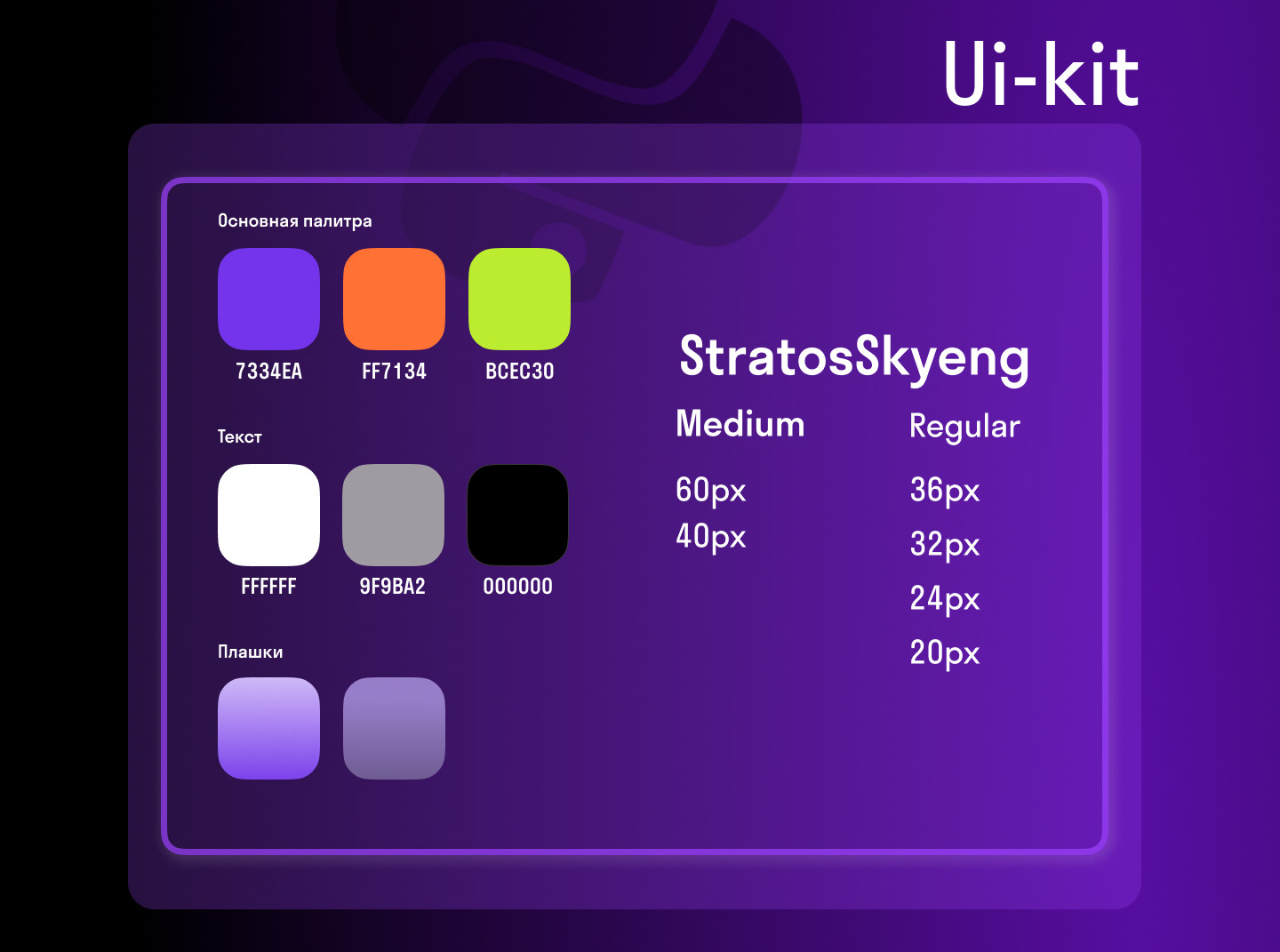 Ui-kit

Основная палитра

7334EA FF7134 BCEC30

Текст

FFFFFF 9F9BA2 000000

Плашки

StratosSkyeng

Medium

60px
40px

Regular

36px
32px
24px
20px